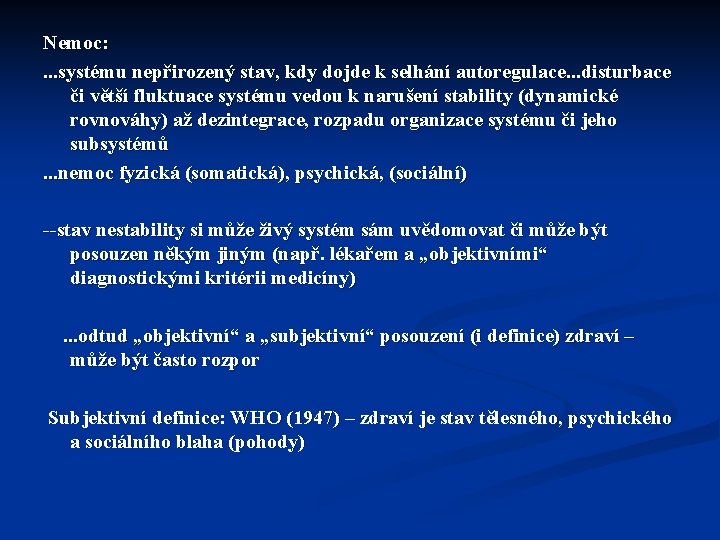 Nemoc:

...systému nepřirozený stav, kdy dojde k selhání autoregulace...disturbace či větší fluktuace systému vedou k narušení stability (dynamické rovnováhy) až dezintegrace, rozpadu organizace systému či jeho subsystémů

...nemoc fyzická (somatická), psychická, (sociální)

--stav nestability si může živý systém sám uvědomovat či může být posouzen někým jiným (např. lékařem a „objektivními“ diagnostickými kritérii medicíny)

...odtud „objektivní“ a „subjektivní“ posouzení (i definice) zdraví – může být často rozpor

Subjektivní definice: WHO (1947) – zdraví je stav tělesného, psychického a sociálního blaha (pohody)